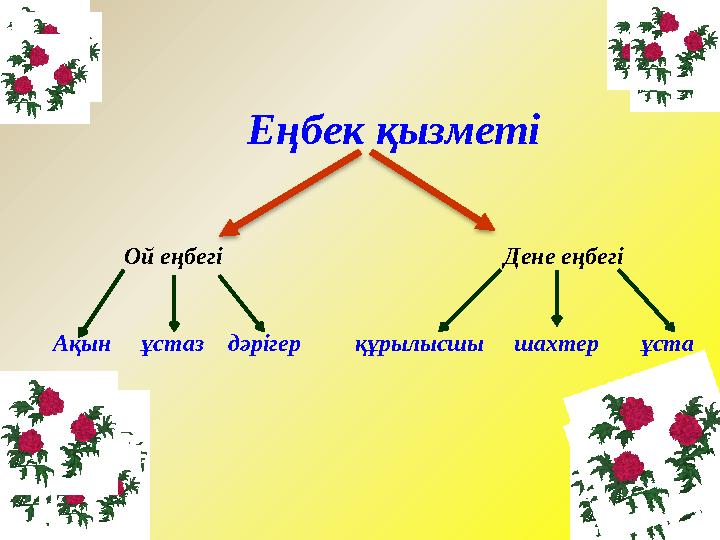 Еңбек қызметі

Ой еңбегі

Дене еңбегі

Ақын ұстаз дәрігер құрылысшы шахтер ұста